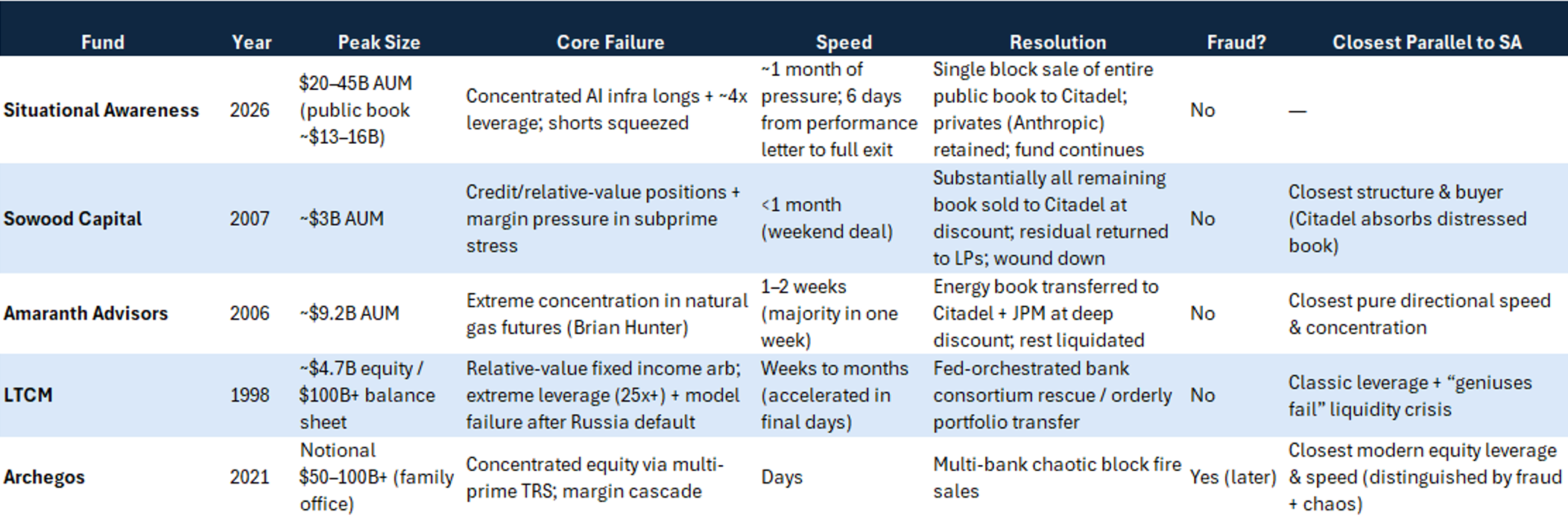 | Fund | Year | Peak Size | Core Failure | Speed | Resolution | Fraud? | Closest Parallel to SA |
|---|---|---|---|---|---|---|---|
| Situational Awareness | 2026 | \$20–45B AUM (public book ~\$13–16B) | Concentrated AI infra longs + ~4x leverage; shorts squeezed | ~1 month of pressure; 6 days from performance letter to full exit | Single block sale of entire public book to Citadel; privates (Anthropic) retained; fund continues | No | — |
| Sowood Capital | 2007 | ~\$3B AUM | Credit/relative-value positions + margin pressure in subprime stress | <1 month (weekend deal) | Substantially all remaining book sold to Citadel at discount; residual returned to LPs; wound down | No | Closest structure & buyer (Citadel absorbs distressed book) |
| Amaranth Advisors | 2006 | ~\$9.2B AUM | Extreme concentration in natural gas futures (Brian Hunter) | 1–2 weeks (majority in one week) | Energy book transferred to Citadel + JPM at deep discount; rest liquidated | No | Closest pure directional speed & concentration |
| LTCM | 1998 | ~\$4.7B equity / \$100B+ balance sheet | Relative-value fixed income arb; extreme leverage (25x+) + model failure after Russia default | Weeks to months (accelerated in final days) | Fed-orchestrated bank consortium rescue / orderly portfolio transfer | No | Classic leverage + “geniuses fail” liquidity crisis |
| Archegos | 2021 | Notional \$50–100B+ (family office) | Concentrated equity via multi-prime TRS; margin cascade | Days | Multi-bank chaotic block fire sales | Yes (later) | Closest modern equity leverage & speed (distinguished by fraud + chaos) |